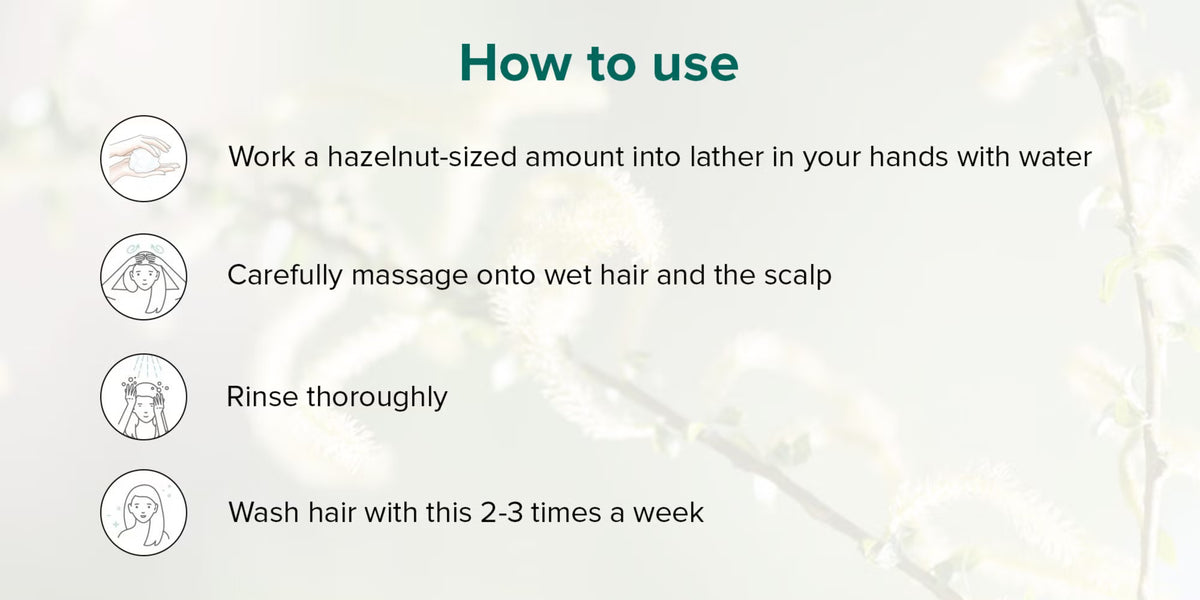 How to use

Work a hazelnut-sized amount into lather in your hands with water

Carefully massage onto wet hair and the scalp

Rinse thoroughly

Wash hair with this 2-3 times a week